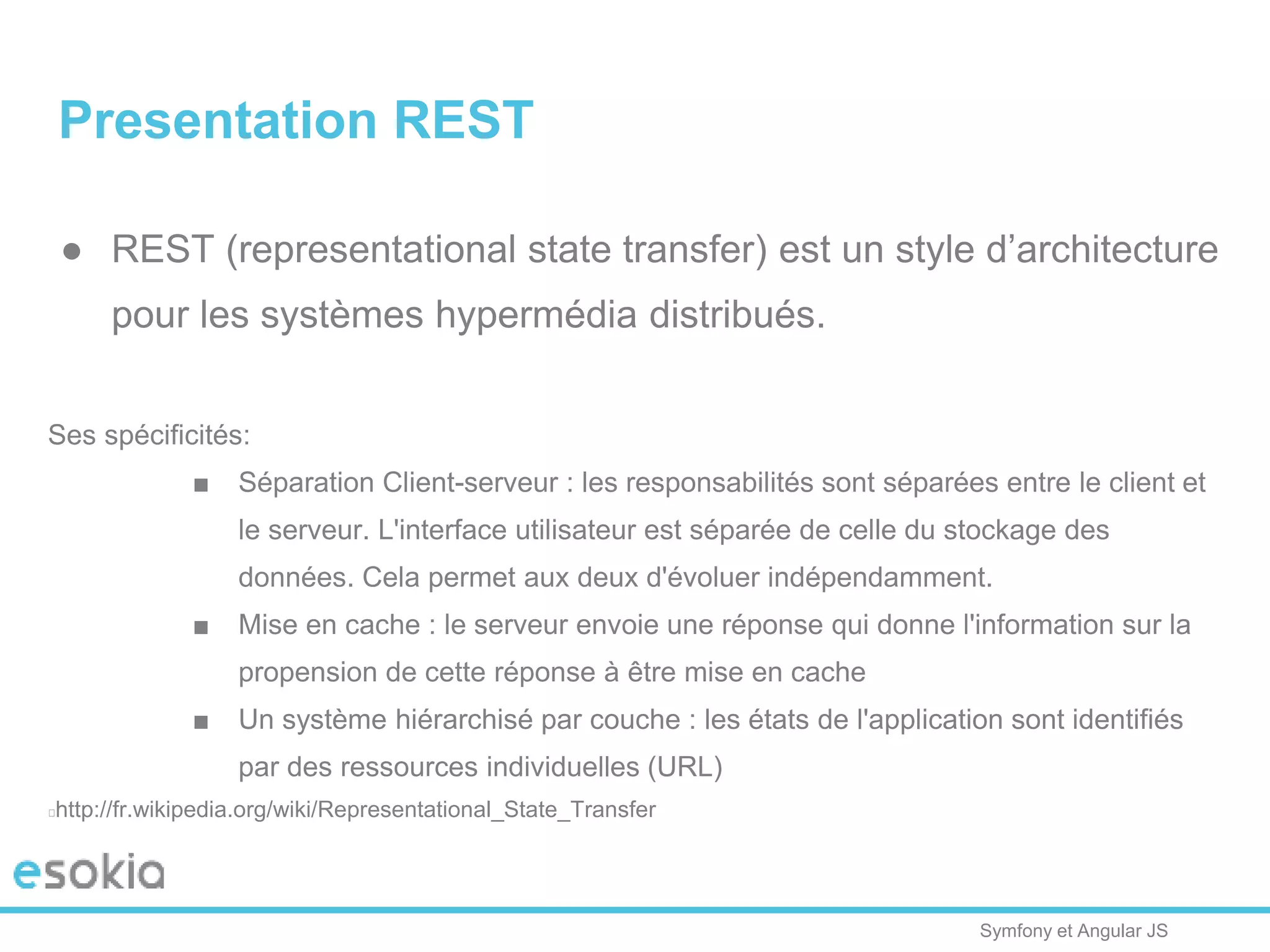 Presentation REST

● REST (representational state transfer) est un style d’architecture pour les systèmes hypermédia distribués.

Ses spécificités:

■ Séparation Client-serveur : les responsabilités sont séparées entre le client et le serveur. L'interface utilisateur est séparée de celle du stockage des données. Cela permet aux deux d'évoluer indépendamment.

■ Mise en cache : le serveur envoie une réponse qui donne l'information sur la propension de cette réponse à être mise en cache

■ Un système hiérarchisé par couche : les états de l'application sont identifiés par des ressources individuelles (URL)

http://fr.wikipedia.org/wiki/Representational_State_Transfer

esokia

Symfony et Angular JS